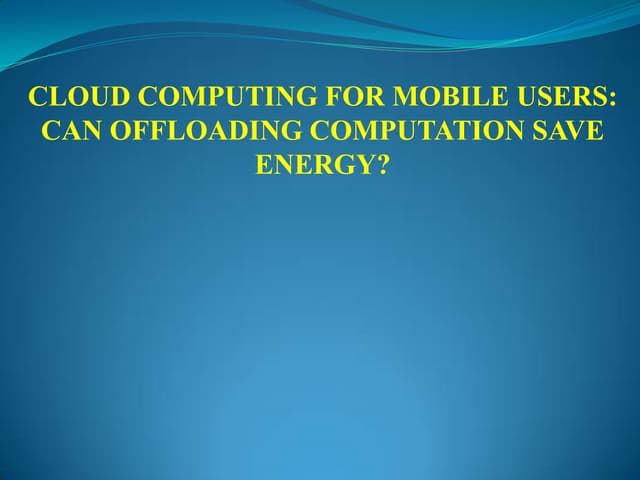 CLOUD COMPUTING FOR MOBILE USERS: CAN OFFLOADING COMPUTATION SAVE ENERGY?